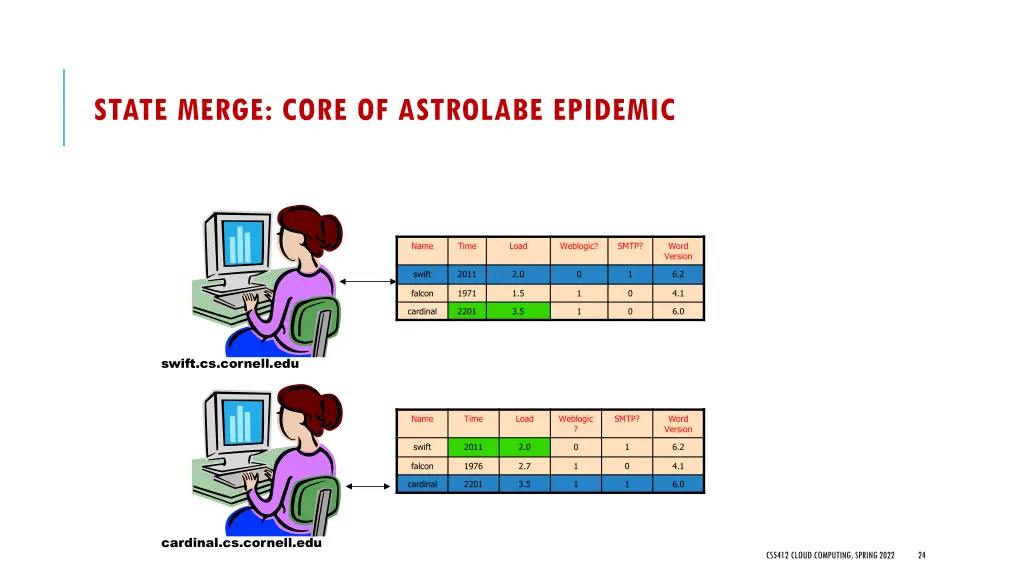 STATE MERGE: CORE OF ASTROLABE EPIDEMIC

| Name | Time | Load | Weblogic? | SMTP? | Word Version |
|---|---|---|---|---|---|
| swift | 2011 | 2.0 | 0 | 1 | 6.2 |
| falcon | 1971 | 1.5 | 1 | 0 | 4.1 |
| cardinal | 2201 | 3.5 | 1 | 0 | 6.0 |

swift.cs.cornell.edu

| Name | Time | Load | Weblogic ? | SMTP? | Word Version |
|---|---|---|---|---|---|
| swift | 2011 | 2.0 | 0 | 1 | 6.2 |
| falcon | 1976 | 2.7 | 1 | 0 | 4.1 |
| cardinal | 2201 | 3.5 | 1 | 1 | 6.0 |

cardinal.cs.cornell.edu

CS5412 CLOUD COMPUTING, SPRING 2022 24